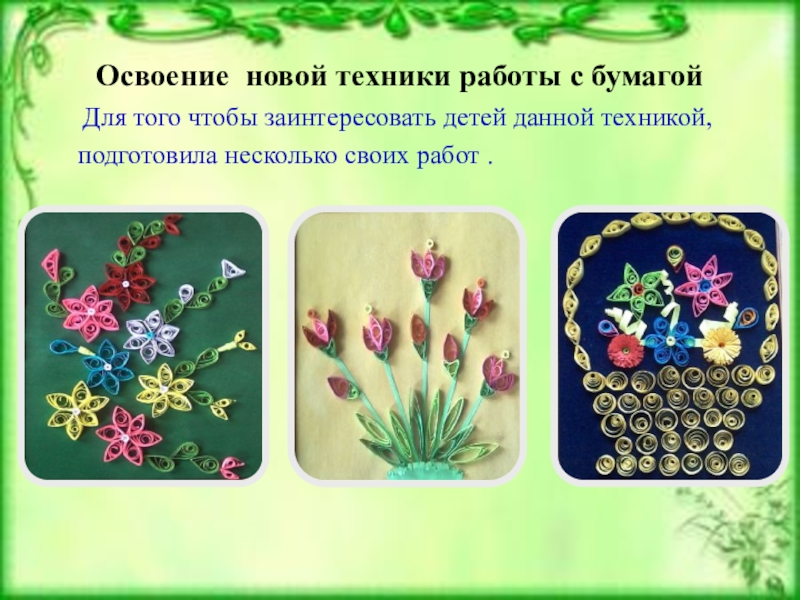 Освоение новой техники работы с бумагой

Для того чтобы заинтересовать детей данной техникой, подготовила несколько своих работ .